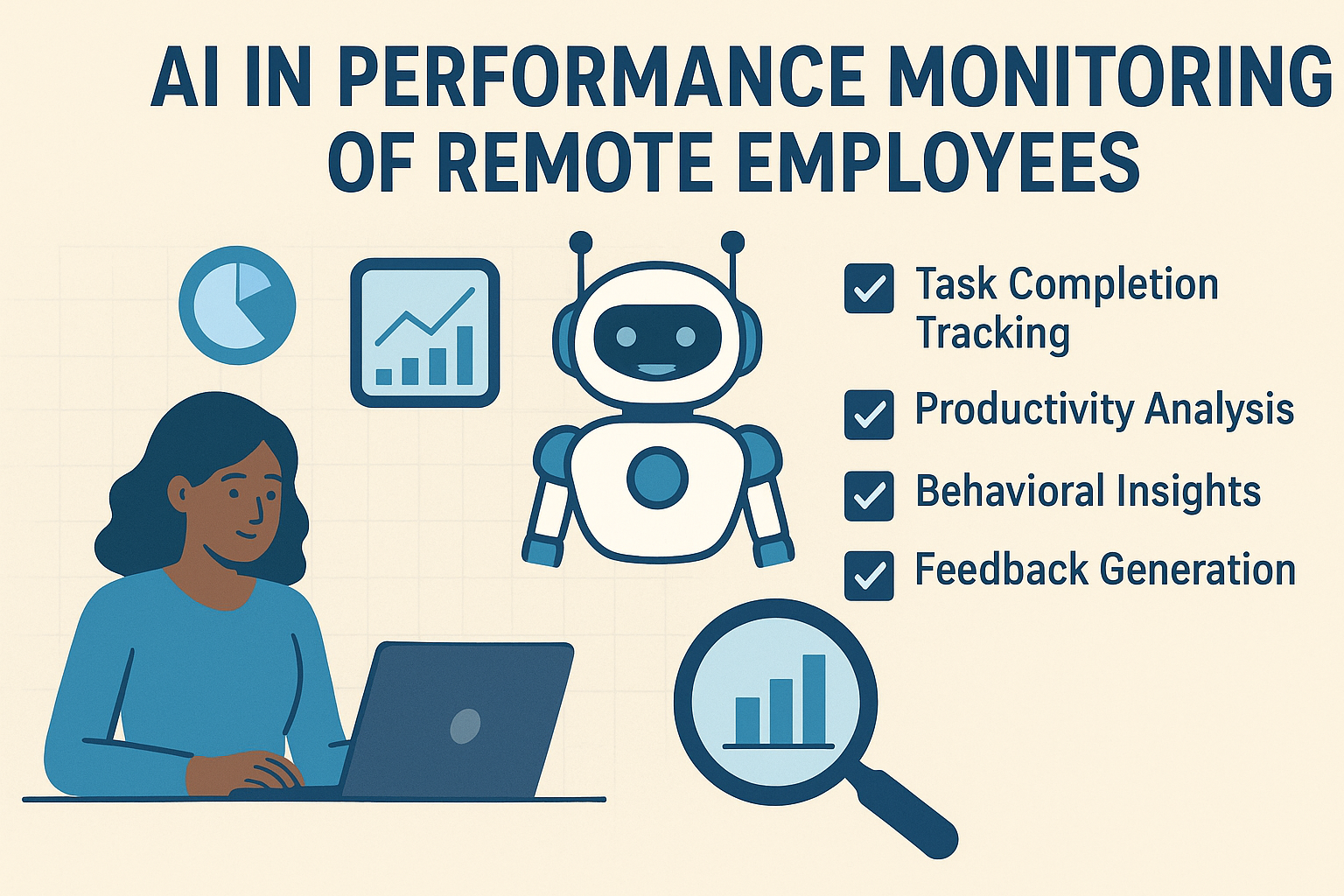 AI IN PERFORMANCE MONITORING OF REMOTE EMPLOYEES

Task Completion Tracking

Productivity Analysis

Behavioral Insights

Feedback Generation